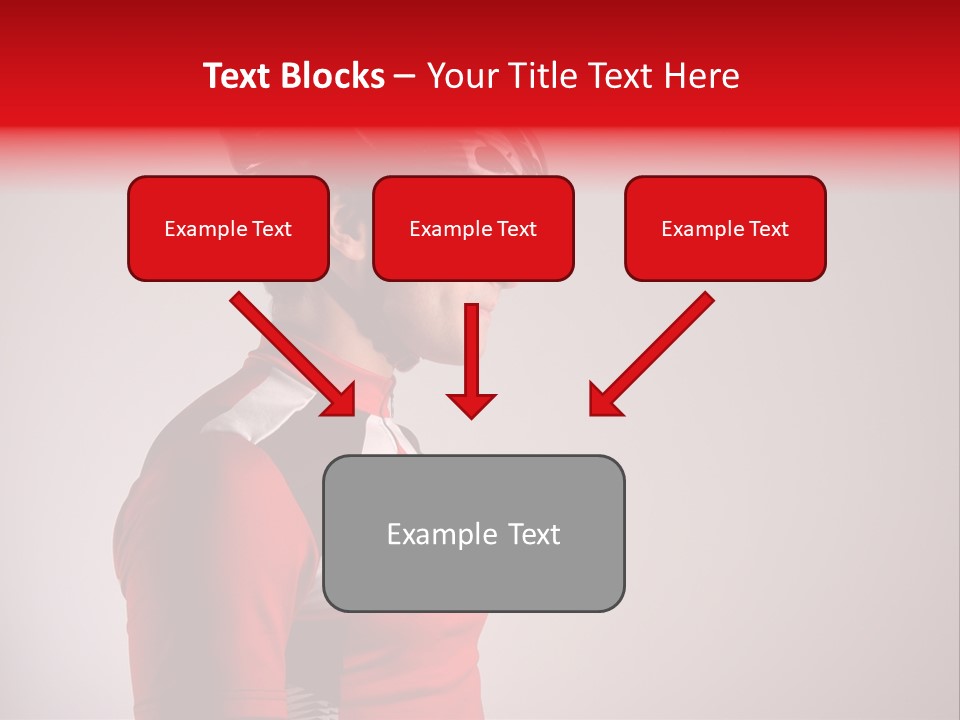 Text Blocks – Your Title Text Here

Example Text

Example Text

Example Text

Example Text